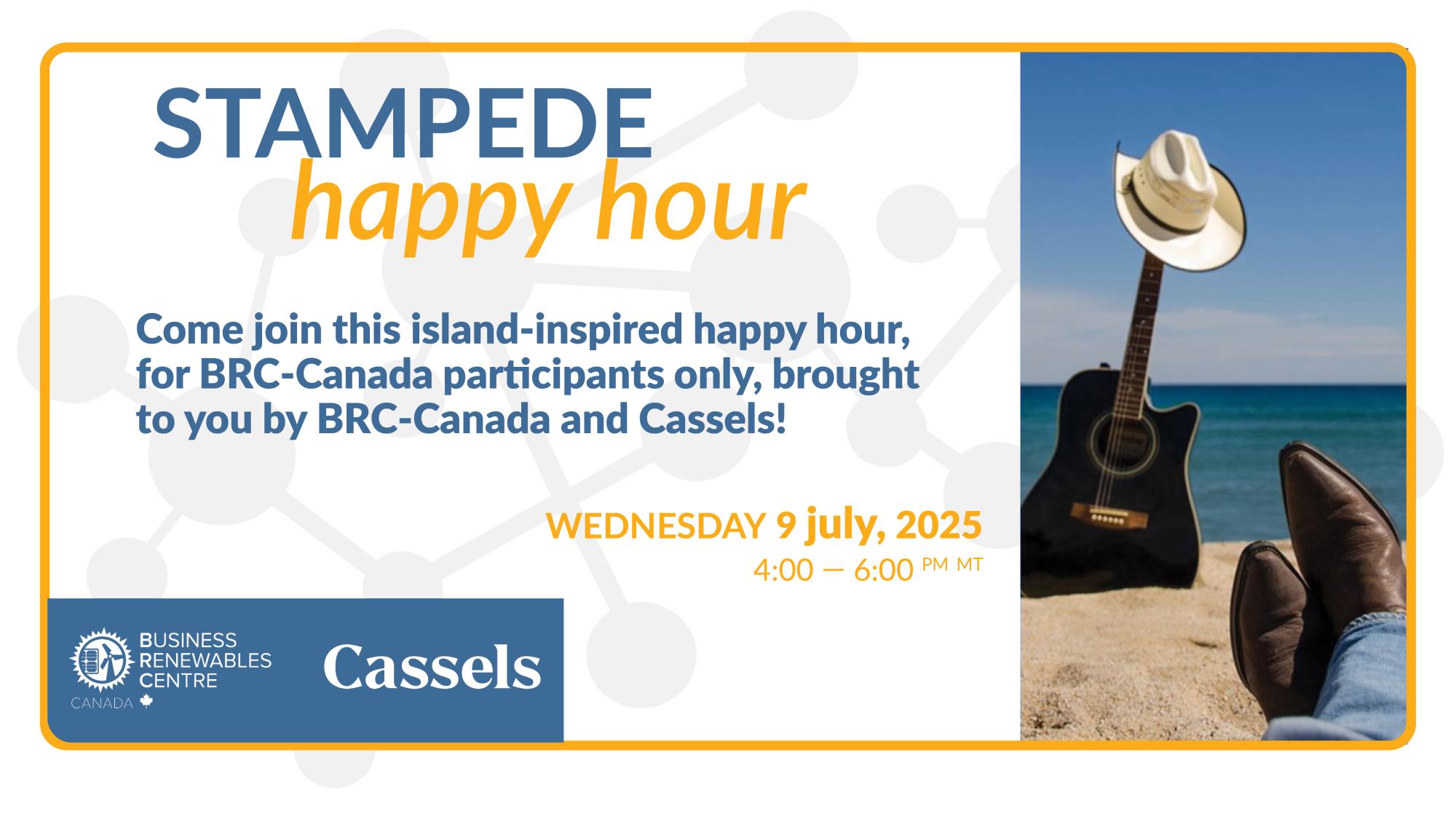 STAMPEDE
happy hour

Come join this island-inspired happy hour, for BRC-Canada participants only, brought to you by BRC-Canada and Cassels!

WEDNESDAY 9 july, 2025
4:00 — 6:00 PM MT

BUSINESS RENEWABLES CENTRE
CANADA

Cassels